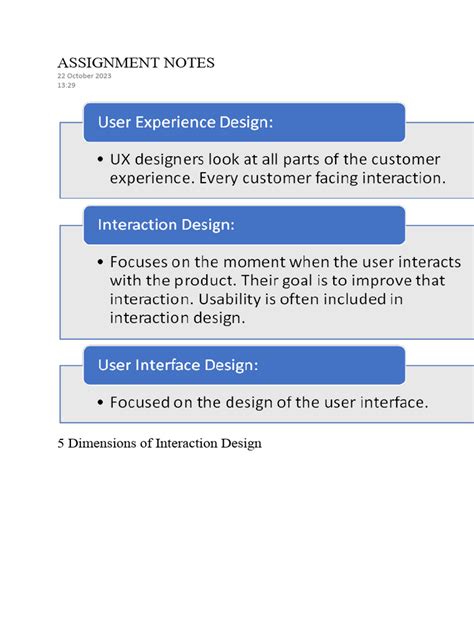 ASSIGNMENT NOTES
22 October 2023
13:29

User Experience Design:

• UX designers look at all parts of the customer experience. Every customer facing interaction.

Interaction Design:

• Focuses on the moment when the user interacts with the product. Their goal is to improve that interaction. Usability is often included in interaction design.

User Interface Design:

• Focused on the design of the user interface.

5 Dimensions of Interaction Design